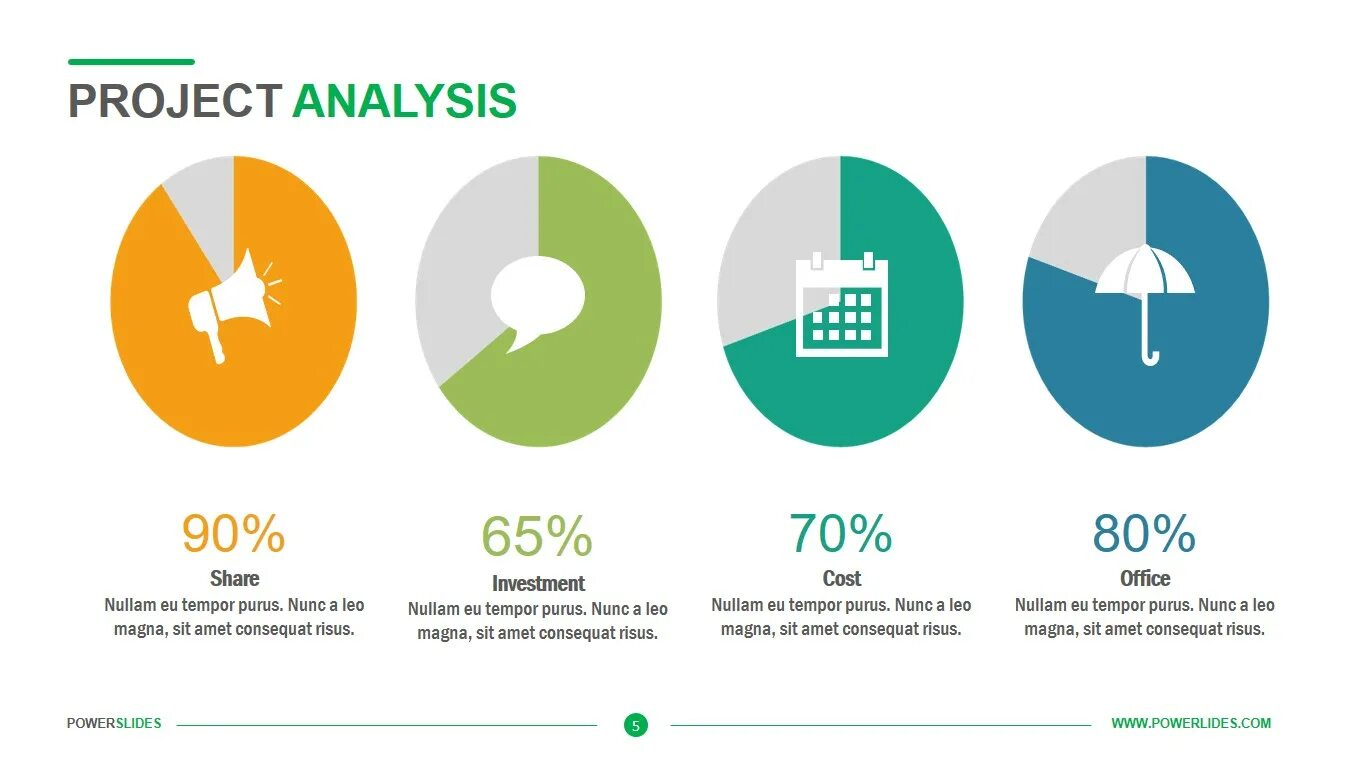 PROJECT ANALYSIS

90%
Share
Nullam eu tempor purus. Nunc a leo magna, sit amet consequat risus.

65%
Investment
Nullam eu tempor purus. Nunc a leo magna, sit amet consequat risus.

70%
Cost
Nullam eu tempor purus. Nunc a leo magna, sit amet consequat risus.

80%
Office
Nullam eu tempor purus. Nunc a leo magna, sit amet consequat risus.

POWERSLIDES
5
WWW.POWERLIDES.COM